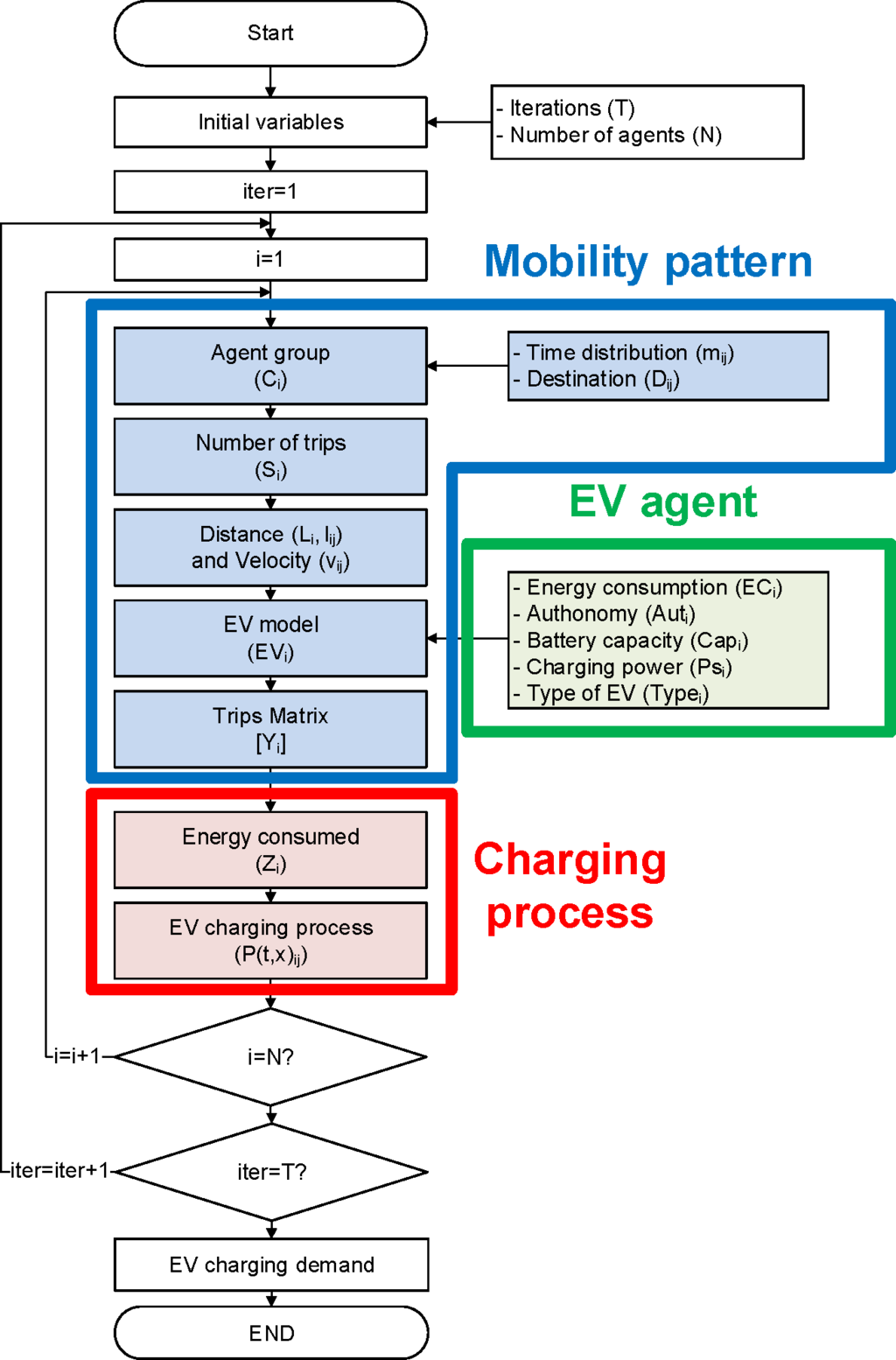 Start

Initial variables

- Iterations (T)
- Number of agents (N)

iter=1

i=1

Mobility pattern

Agent group
($C_i$)

- Time distribution ($m_{ij}$)
- Destination ($D_{ij}$)

Number of trips
($S_i$)

EV agent

Distance ($L_i$, $l_{ij}$)
and Velocity ($v_{ij}$)

EV model
($EV_i$)

- Energy consumption ($EC_i$)
- Authonomy ($Aut_i$)
- Battery capacity ($Cap_i$)
- Charging power ($Ps_i$)
- Type of EV ($Type_i$)

Trips Matrix
[$Y_i$]

Energy consumed
($Z_i$)

Charging process

EV charging process
($P(t,x)_{ij}$)

i=i+1

i=N?

iter=iter+1

iter=T?

EV charging demand

END